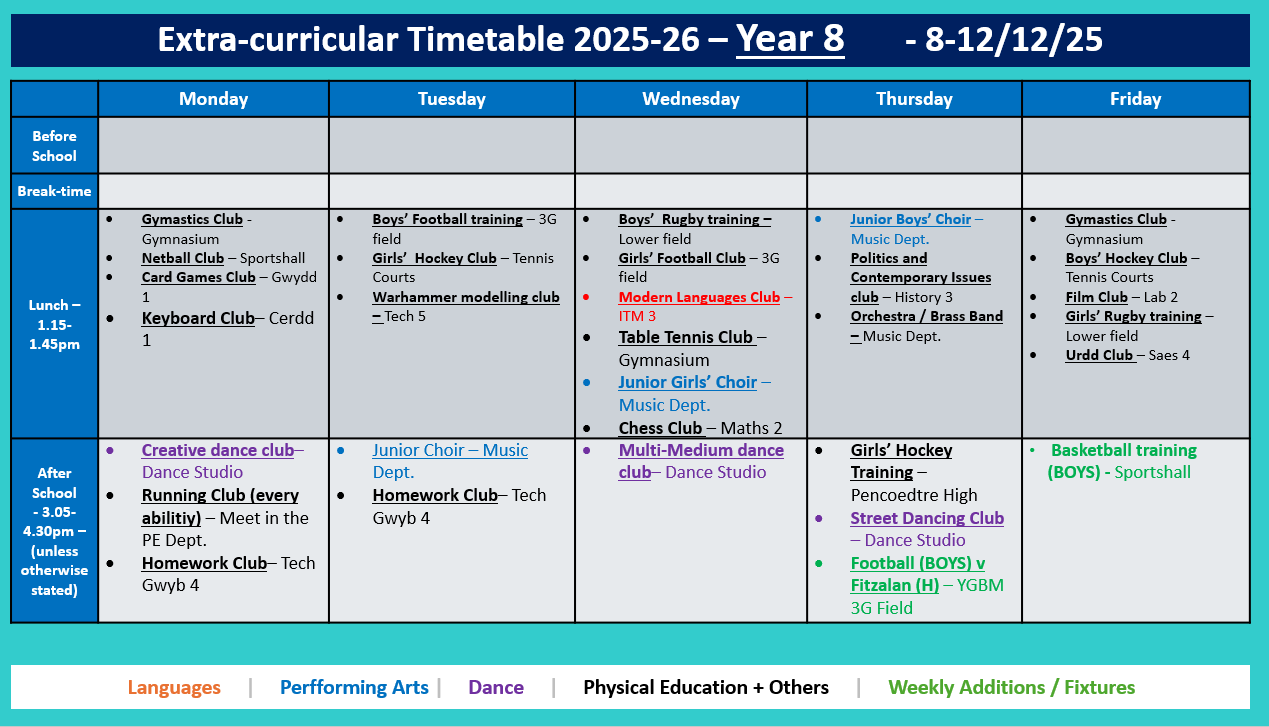 Extra-curricular Timetable 2025-26 – Year 8 - 8-12/12/25

| | Monday | Tuesday | Wednesday | Thursday | Friday |
|---|---|---|---|---|---|
| Before School | | | | | |
| Break-time | | | | | |
| Lunch – 1.15-1.45pm | • Gymastics Club - Gymnasium • Netball Club – Sportshall • Card Games Club – Gwydd 1 • Keyboard Club– Cerdd 1 | • Boys' Football training – 3G field • Girls' Hockey Club – Tennis Courts • Warhammer modelling club – Tech 5 | • Boys' Rugby training – Lower field • Girls' Football Club – 3G field • Modern Languages Club – ITM 3 • Table Tennis Club – Gymnasium • Junior Girls' Choir – Music Dept. • Chess Club – Maths 2 | • Junior Boys' Choir – Music Dept. • Politics and Contemporary Issues club – History 3 • Orchestra / Brass Band – Music Dept. | • Gymastics Club - Gymnasium • Boys' Hockey Club – Tennis Courts • Film Club – Lab 2 • Girls' Rugby training – Lower field • Urdd Club – Saes 4 |
| After School - 3.05-4.30pm – (unless otherwise stated) | • Creative dance club– Dance Studio • Running Club (every abilitiy) – Meet in the PE Dept. • Homework Club– Tech Gwyb 4 | • Junior Choir – Music Dept. • Homework Club– Tech Gwyb 4 | • Multi-Medium dance club– Dance Studio | • Girls' Hockey Training – Pencoedtre High • Street Dancing Club – Dance Studio • Football (BOYS) v Fitzalan (H) – YGBM 3G Field | • Basketball training (BOYS) - Sportshall |

Languages | Perfforming Arts | Dance | Physical Education + Others | Weekly Additions / Fixtures